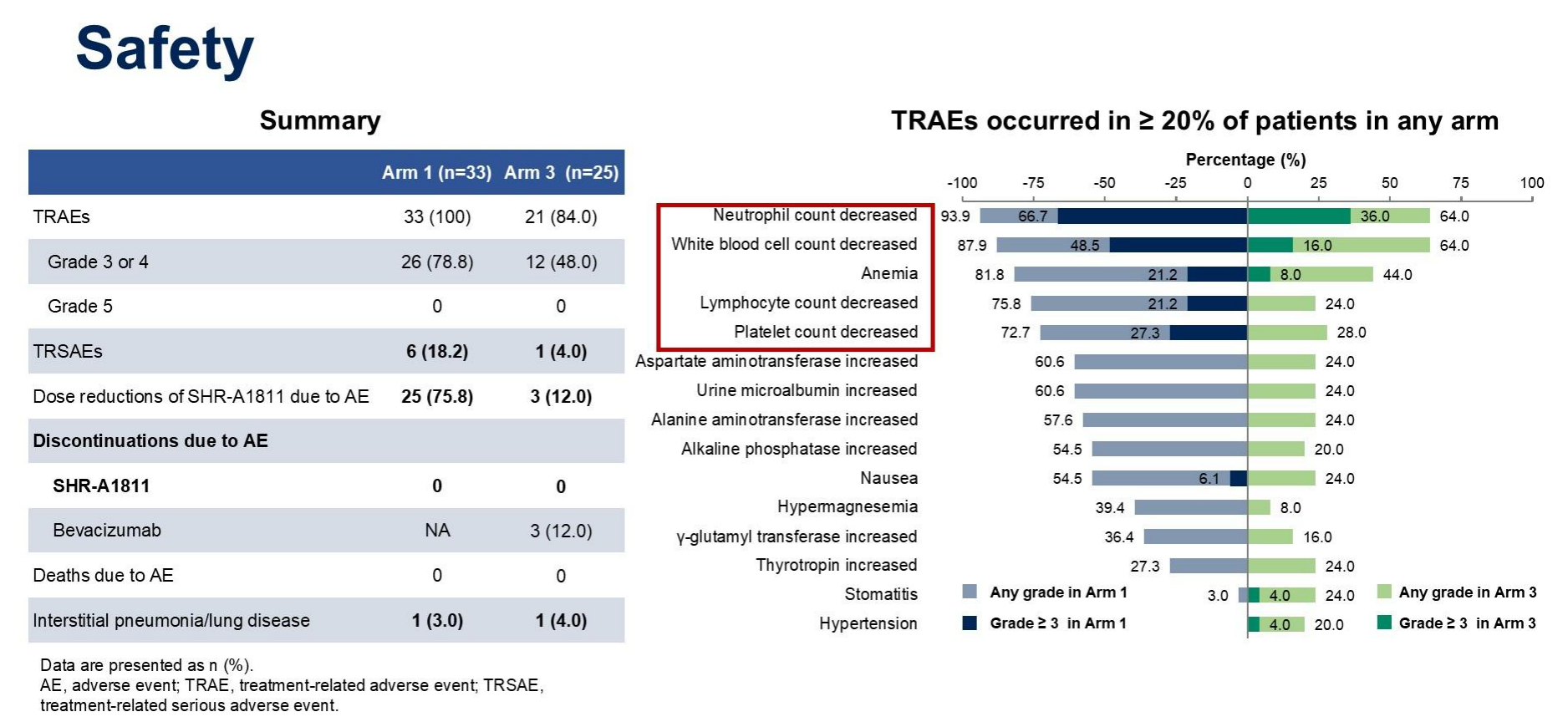 Safety

Summary

| | Arm 1 (n=33) | Arm 3 (n=25) |
|---|---|---|
| TRAEs | 33 (100) | 21 (84.0) |
| Grade 3 or 4 | 26 (78.8) | 12 (48.0) |
| Grade 5 | 0 | 0 |
| TRSAEs | 6 (18.2) | 1 (4.0) |
| Dose reductions of SHR-A1811 due to AE | 25 (75.8) | 3 (12.0) |
| Discontinuations due to AE | | |
| SHR-A1811 | 0 | 0 |
| Bevacizumab | NA | 3 (12.0) |
| Deaths due to AE | 0 | 0 |
| Interstitial pneumonia/lung disease | 1 (3.0) | 1 (4.0) |

Data are presented as n (%).
AE, adverse event; TRAE, treatment-related adverse event; TRSAE, treatment-related serious adverse event.

TRAEs occurred in ≥ 20% of patients in any arm

Percentage (%)

-100 -75 -50 -25 0 25 50 75 100

Neutrophil count decreased 93.9 66.7 36.0 64.0
White blood cell count decreased 87.9 48.5 16.0 64.0
Anemia 81.8 21.2 8.0 44.0
Lymphocyte count decreased 75.8 21.2 24.0
Platelet count decreased 72.7 27.3 28.0
Aspartate aminotransferase increased 60.6 24.0
Urine microalbumin increased 60.6 24.0
Alanine aminotransferase increased 57.6 24.0
Alkaline phosphatase increased 54.5 20.0
Nausea 54.5 6.1 24.0
Hypermagnesemia 39.4 8.0
γ-glutamyl transferase increased 36.4 16.0
Thyrotropin increased 27.3 24.0
Stomatitis 3.0 4.0 24.0
Hypertension 4.0 20.0

Any grade in Arm 1
Grade ≥ 3 in Arm 1
Any grade in Arm 3
Grade ≥ 3 in Arm 3